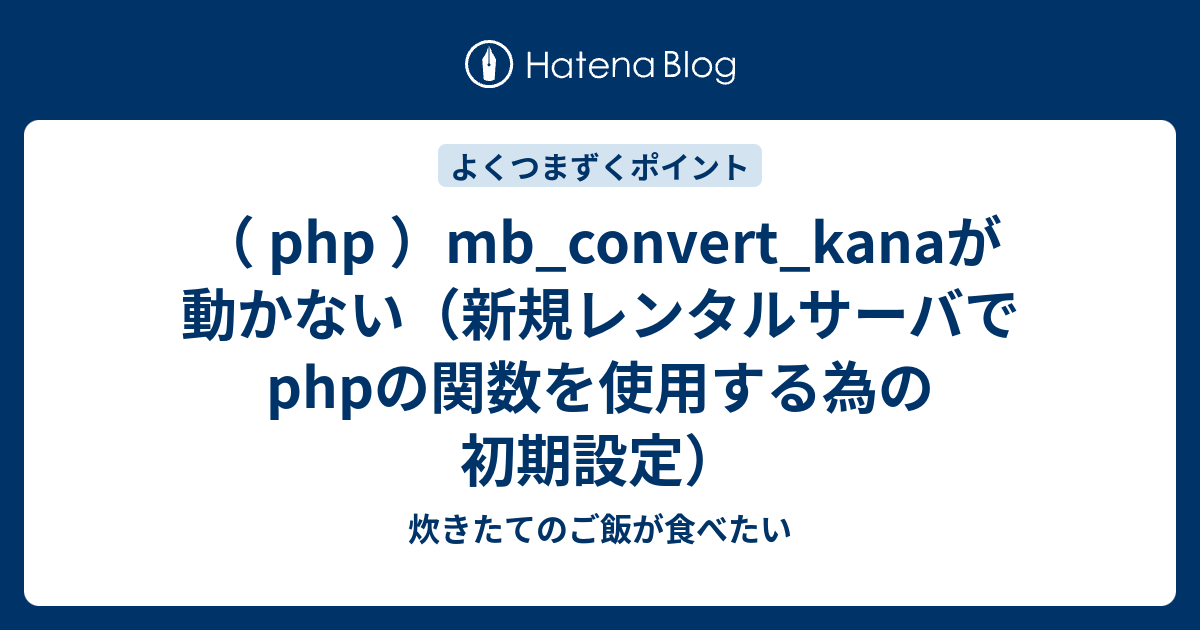 Hatena Blog

よくつまずくポイント

（ php ）mb_convert_kanaが動かない（新規レンタルサーバでphpの関数を使用する為の初期設定）

炊きたてのご飯が食べたい